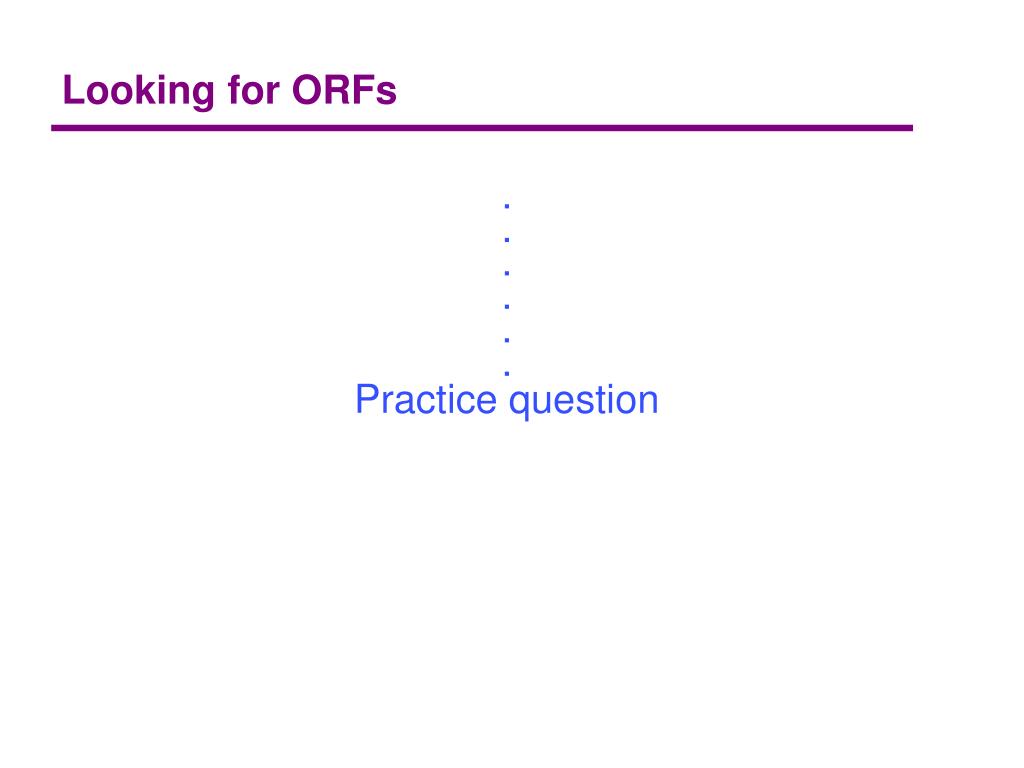 Looking for ORFs

.
.
.
.
.
.
Practice question